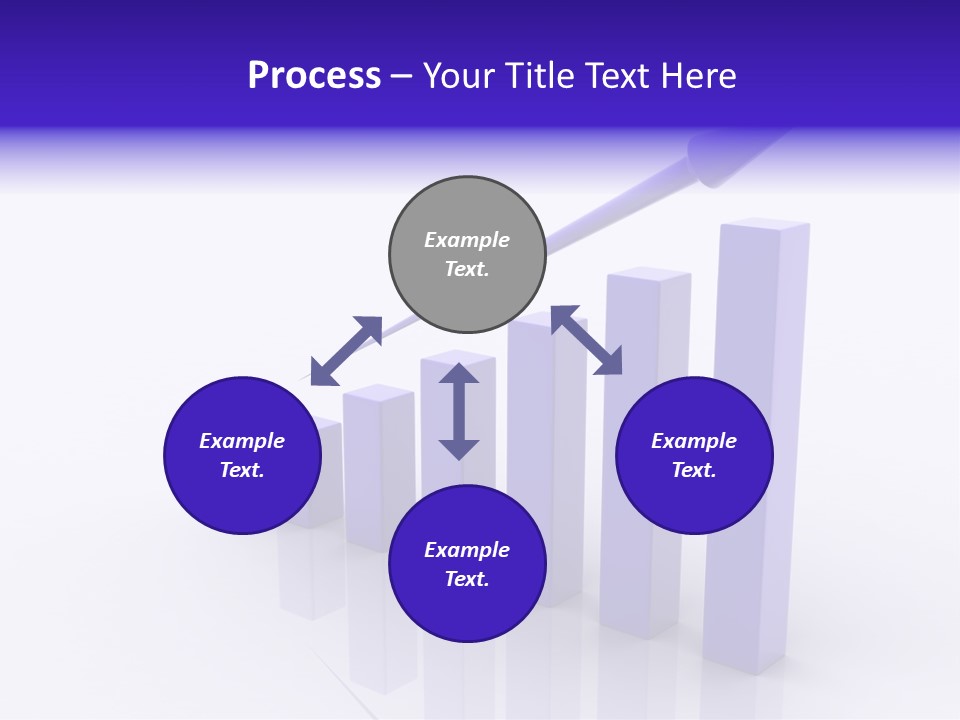 Process – Your Title Text Here

Example Text.

Example Text.

Example Text.

Example Text.